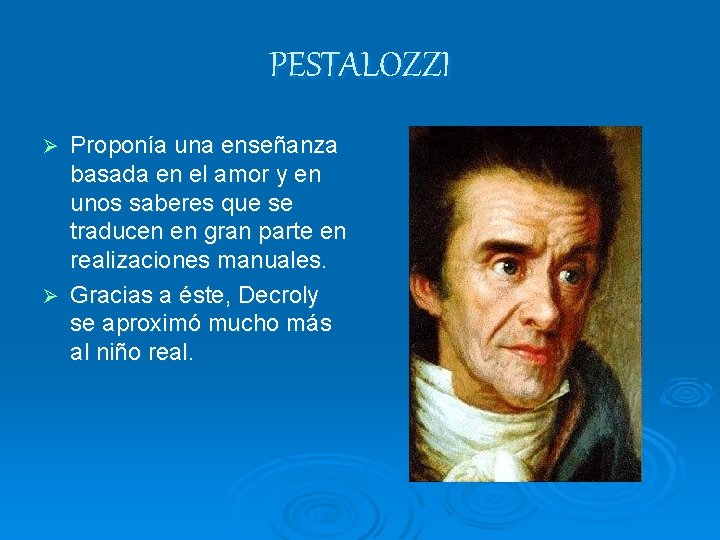 PESTALOZZI

➢ Proponía una enseñanza basada en el amor y en unos saberes que se traducen en gran parte en realizaciones manuales.

➢ Gracias a éste, Decroly se aproximó mucho más al niño real.